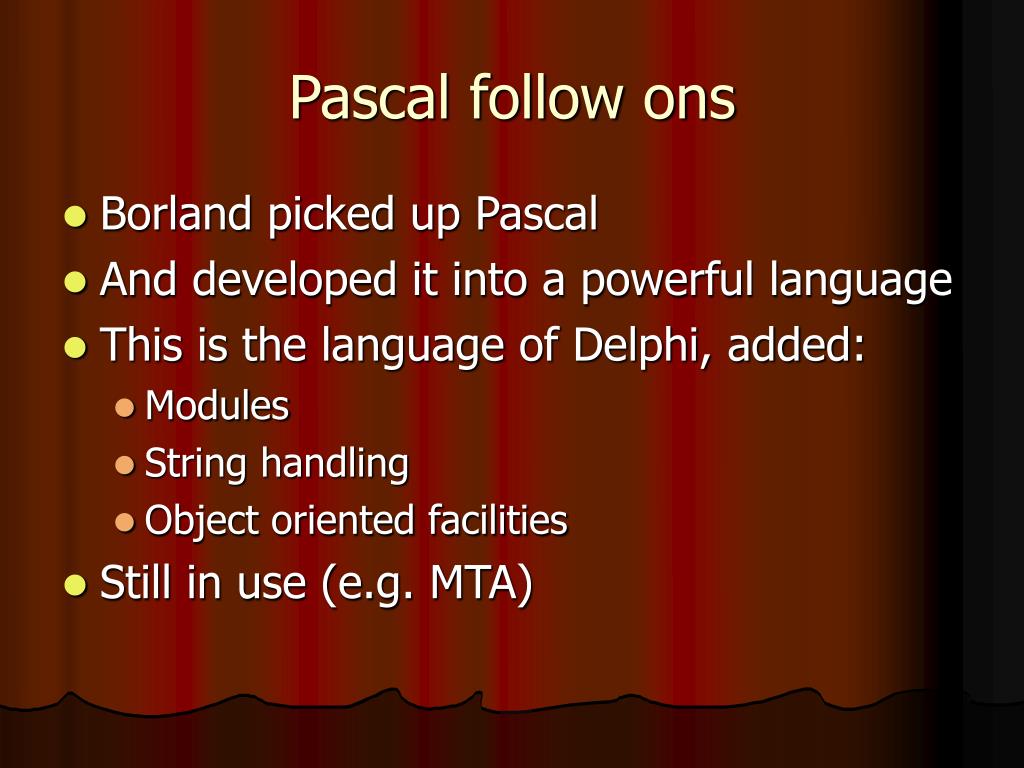 Pascal follow ons

- Borland picked up Pascal
- And developed it into a powerful language
- This is the language of Delphi, added:
  - Modules
  - String handling
  - Object oriented facilities
- Still in use (e.g. MTA)